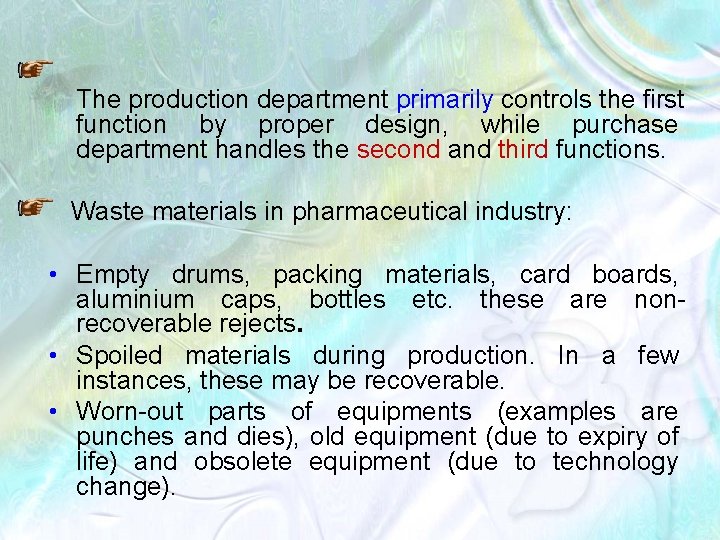 The production department primarily controls the first function by proper design, while purchase department handles the second and third functions.

Waste materials in pharmaceutical industry:

• Empty drums, packing materials, card boards, aluminium caps, bottles etc. these are non-recoverable rejects.
• Spoiled materials during production. In a few instances, these may be recoverable.
• Worn-out parts of equipments (examples are punches and dies), old equipment (due to expiry of life) and obsolete equipment (due to technology change).